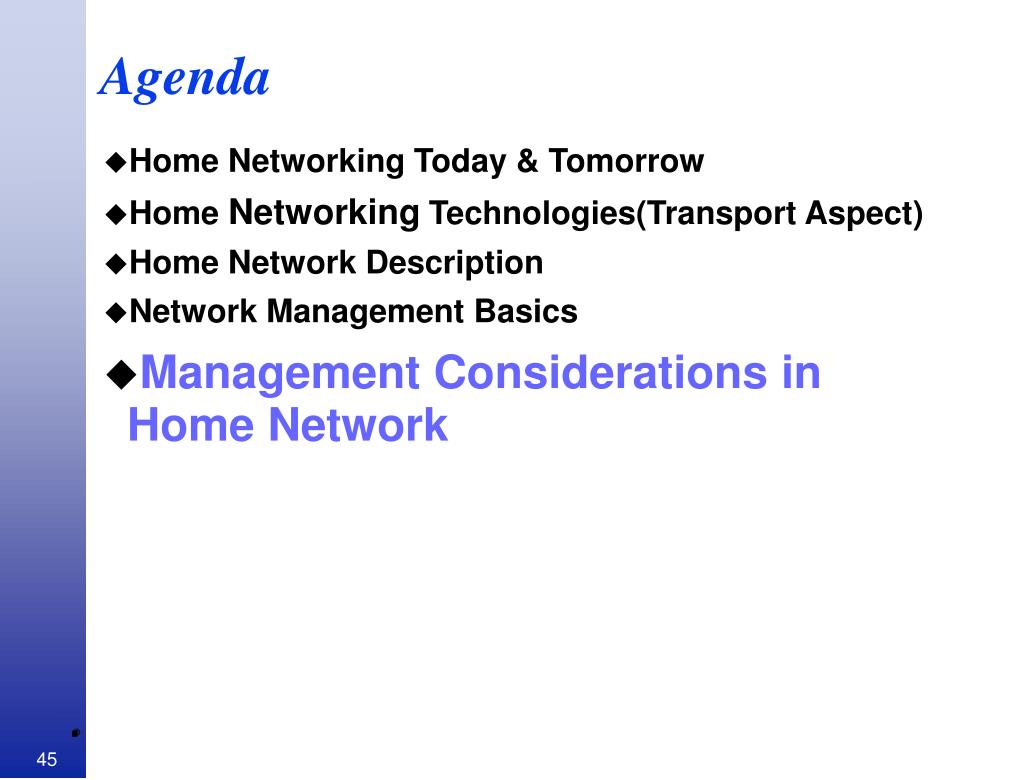 Agenda

◆Home Networking Today & Tomorrow

◆Home Networking Technologies(Transport Aspect)

◆Home Network Description

◆Network Management Basics

◆Management Considerations in Home Network

45